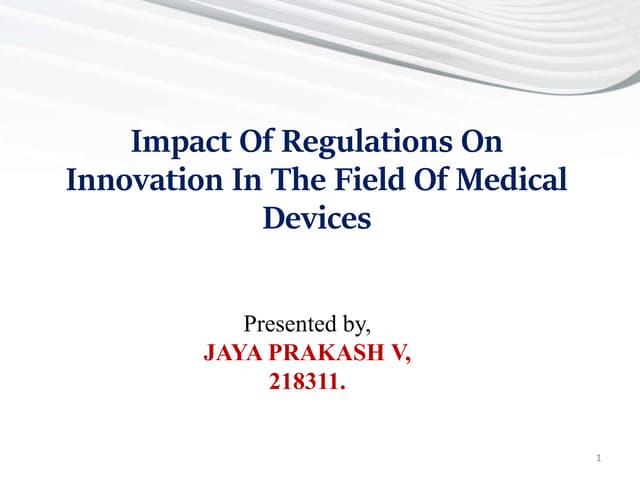 Impact Of Regulations On Innovation In The Field Of Medical Devices

Presented by,
JAYA PRAKASH V,
218311.

1